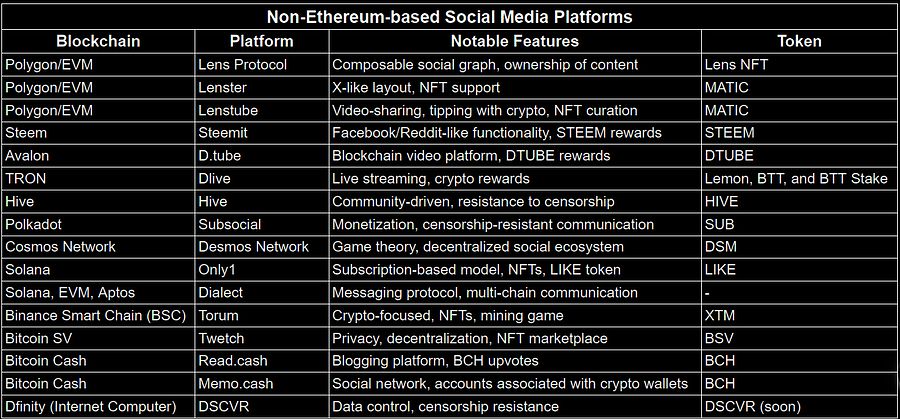 Non-Ethereum-based Social Media Platforms

| Blockchain | Platform | Notable Features | Token |
|---|---|---|---|
| Polygon/EVM | Lens Protocol | Composable social graph, ownership of content | Lens NFT |
| Polygon/EVM | Lenster | X-like layout, NFT support | MATIC |
| Polygon/EVM | Lenstube | Video-sharing, tipping with crypto, NFT curation | MATIC |
| Steem | Steemit | Facebook/Reddit-like functionality, STEEM rewards | STEEM |
| Avalon | D.tube | Blockchain video platform, DTUBE rewards | DTUBE |
| TRON | Dlive | Live streaming, crypto rewards | Lemon, BTT, and BTT Stake |
| Hive | Hive | Community-driven, resistance to censorship | HIVE |
| Polkadot | Subsocial | Monetization, censorship-resistant communication | SUB |
| Cosmos Network | Desmos Network | Game theory, decentralized social ecosystem | DSM |
| Solana | Only1 | Subscription-based model, NFTs, LIKE token | LIKE |
| Solana, EVM, Aptos | Dialect | Messaging protocol, multi-chain communication | - |
| Binance Smart Chain (BSC) | Torum | Crypto-focused, NFTs, mining game | XTM |
| Bitcoin SV | Twetch | Privacy, decentralization, NFT marketplace | BSV |
| Bitcoin Cash | Read.cash | Blogging platform, BCH upvotes | BCH |
| Bitcoin Cash | Memo.cash | Social network, accounts associated with crypto wallets | BCH |
| Dfinity (Internet Computer) | DSCVR | Data control, censorship resistance | DSCVR (soon) |